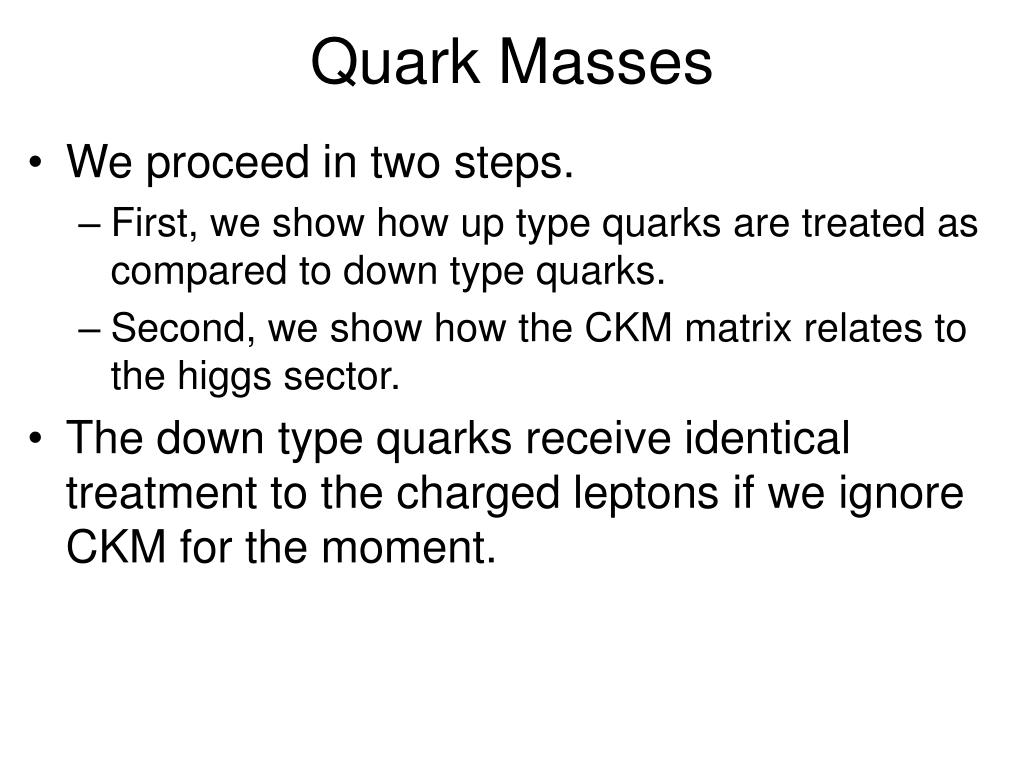 Quark Masses

• We proceed in two steps.
– First, we show how up type quarks are treated as compared to down type quarks.
– Second, we show how the CKM matrix relates to the higgs sector.
• The down type quarks receive identical treatment to the charged leptons if we ignore CKM for the moment.